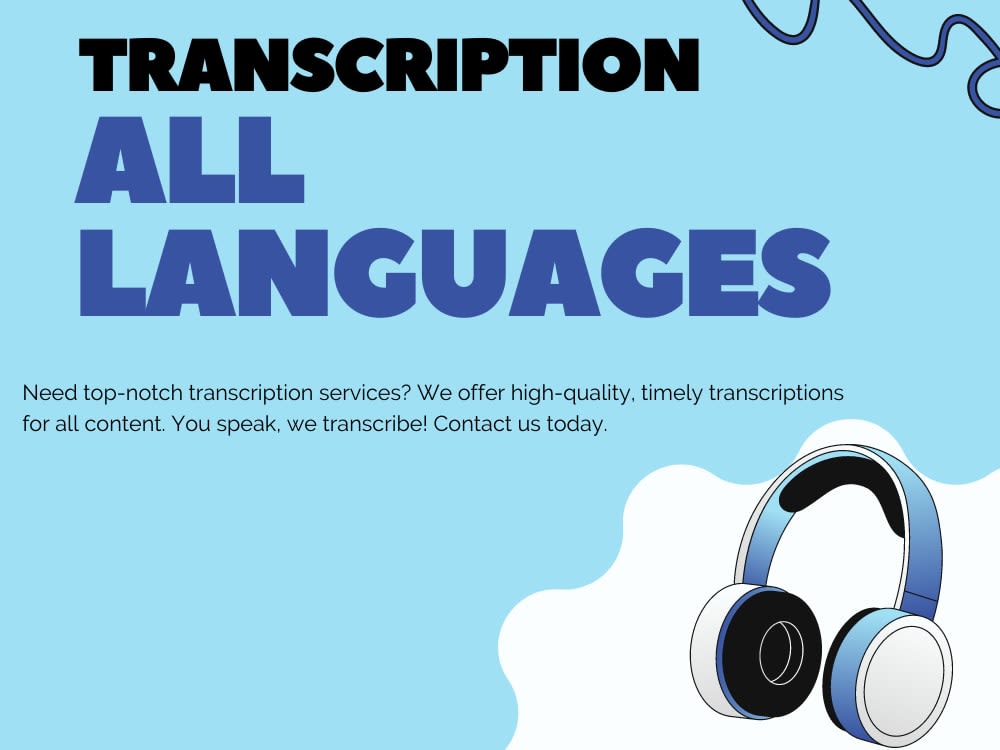 TRANSCRIPTION
ALL
LANGUAGES

Need top-notch transcription services? We offer high-quality, timely transcriptions for all content. You speak, we transcribe! Contact us today.